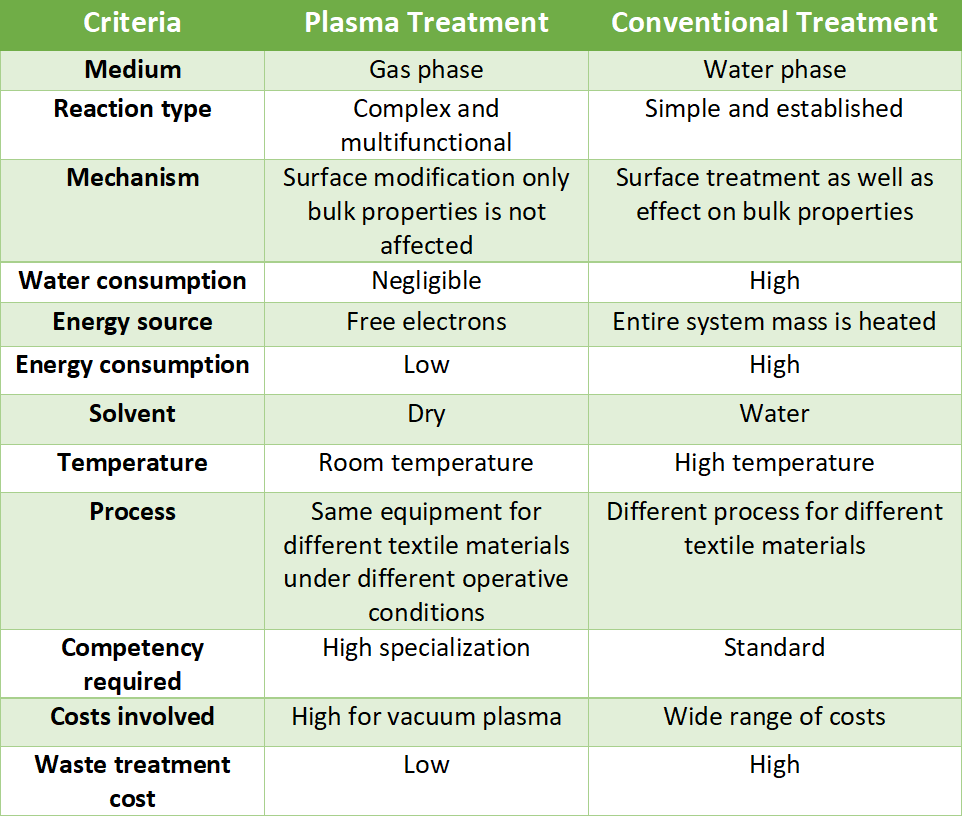 | Criteria | Plasma Treatment | Conventional Treatment |
|---|---|---|
| Medium | Gas phase | Water phase |
| Reaction type | Complex and multifunctional | Simple and established |
| Mechanism | Surface modification only bulk properties is not affected | Surface treatment as well as effect on bulk properties |
| Water consumption | Negligible | High |
| Energy source | Free electrons | Entire system mass is heated |
| Energy consumption | Low | High |
| Solvent | Dry | Water |
| Temperature | Room temperature | High temperature |
| Process | Same equipment for different textile materials under different operative conditions | Different process for different textile materials |
| Competency required | High specialization | Standard |
| Costs involved | High for vacuum plasma | Wide range of costs |
| Waste treatment cost | Low | High |